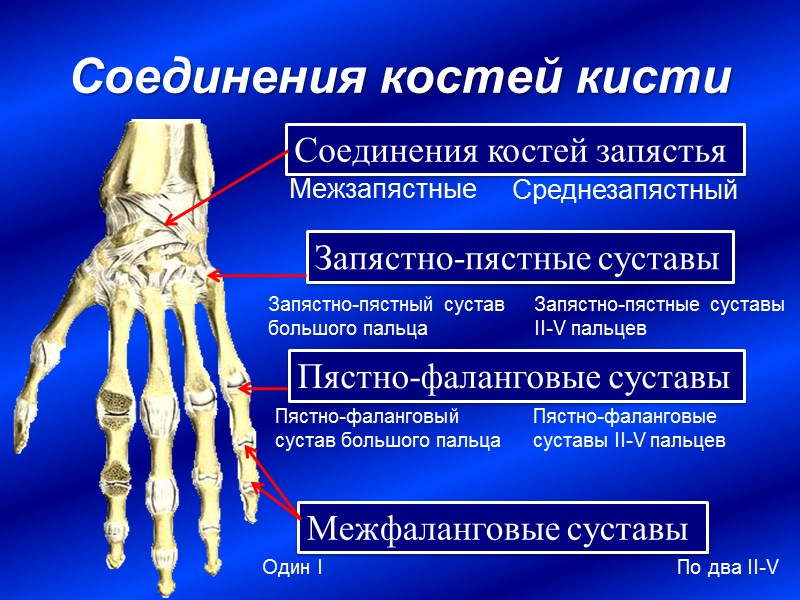 Соединения костей кисти

Соединения костей запястья

Межзапястные

Среднезапястный

Запястно-пястные суставы

Запястно-пястный сустав большого пальца

Запястно-пястные суставы II-V пальцев

Пястно-фаланговые суставы

Пястно-фаланговый сустав большого пальца

Пястно-фаланговые суставы II-V пальцев

Межфаланговые суставы

Один I

По два II-V